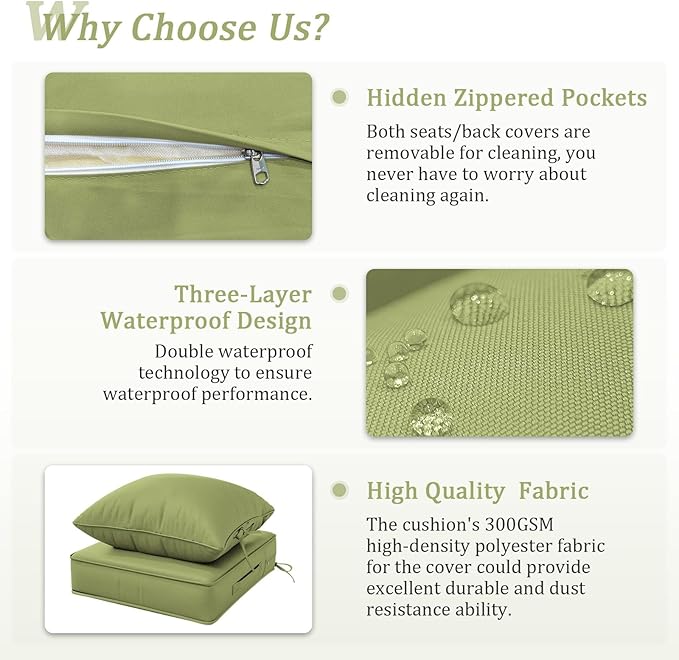 Why Choose Us?

Hidden Zippered Pockets

Both seats/back covers are removable for cleaning, you never have to worry about cleaning again.

Three-Layer Waterproof Design

Double waterproof technology to ensure waterproof performance.

High Quality Fabric

The cushion's 300GSM high-density polyester fabric for the cover could provide excellent durable and dust resistance ability.